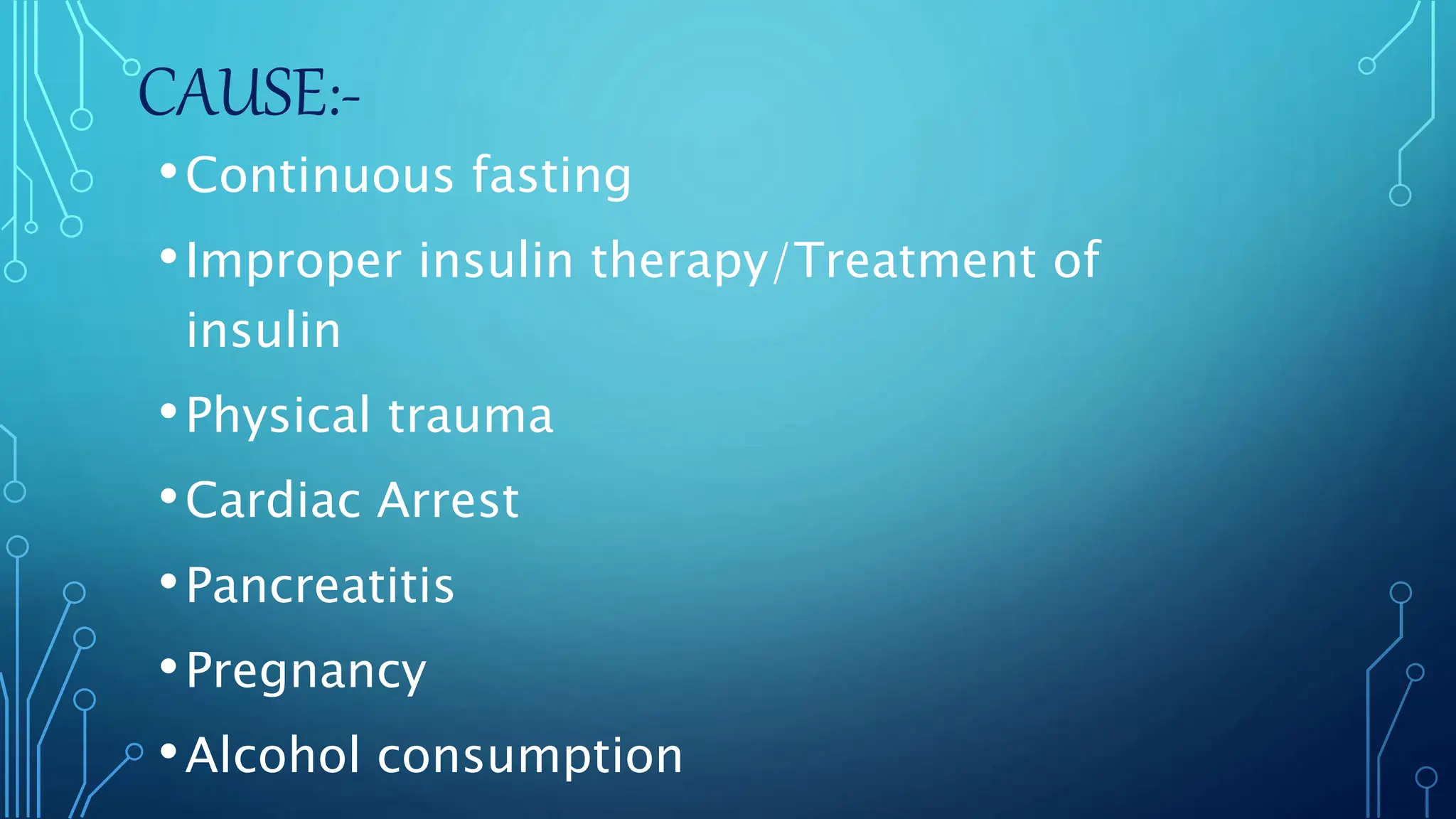 CAUSE:-

• Continuous fasting
• Improper insulin therapy/Treatment of insulin
• Physical trauma
• Cardiac Arrest
• Pancreatitis
• Pregnancy
• Alcohol consumption